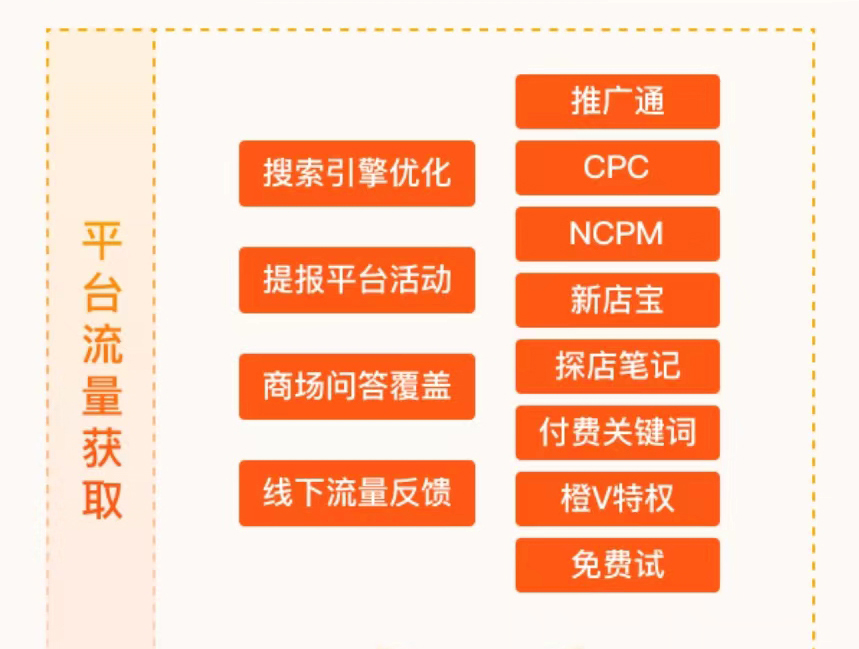 平台流量获取

搜索引擎优化

提报平台活动

商场问答覆盖

线下流量反馈

推广通

CPC

NCPM

新店宝

探店笔记

付费关键词

橙V特权

免费试